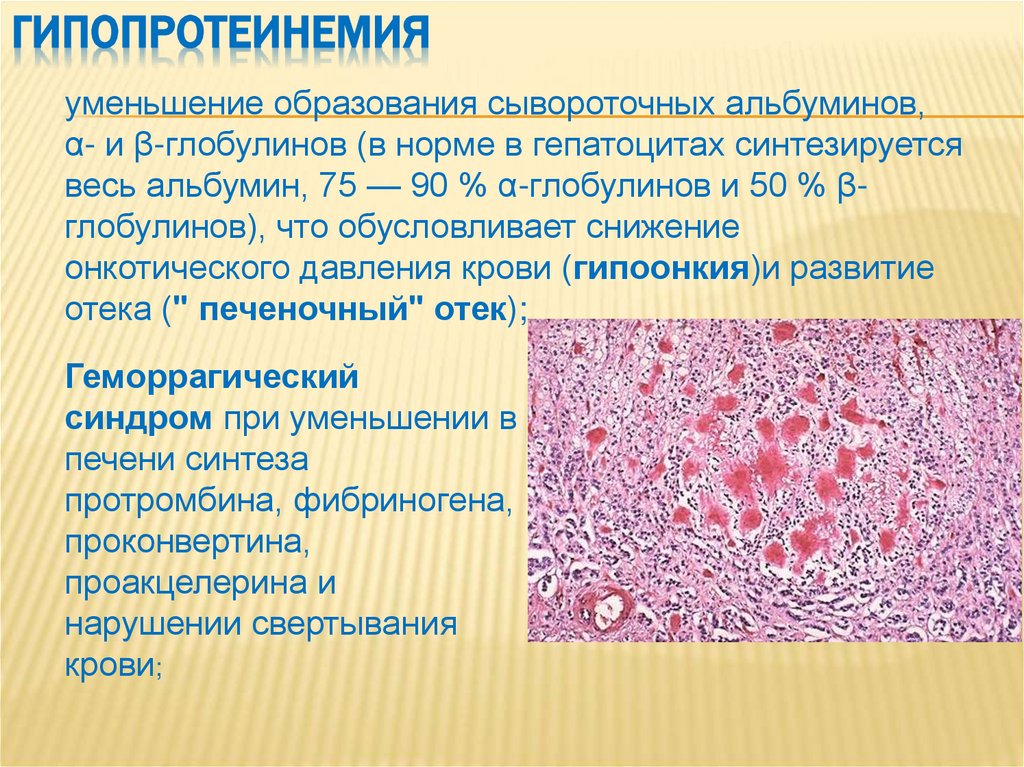 ГИПОПРОТЕИНЕМИЯ

уменьшение образования сывороточных альбуминов, α- и β-глобулинов (в норме в гепатоцитах синтезируется весь альбумин, 75 — 90 % α-глобулинов и 50 % β-глобулинов), что обусловливает снижение онкотического давления крови (гипоонкия)и развитие отека (" печеночный" отек);

Геморрагический синдром при уменьшении в печени синтеза протромбина, фибриногена, проконвертина, проакцелерина и нарушении свертывания крови;